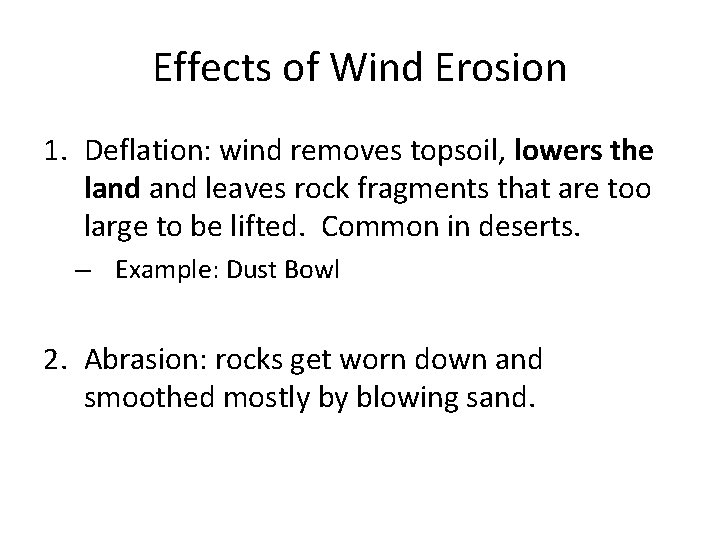 Effects of Wind Erosion

1. Deflation: wind removes topsoil, lowers the land and leaves rock fragments that are too large to be lifted. Common in deserts.
– Example: Dust Bowl

2. Abrasion: rocks get worn down and smoothed mostly by blowing sand.